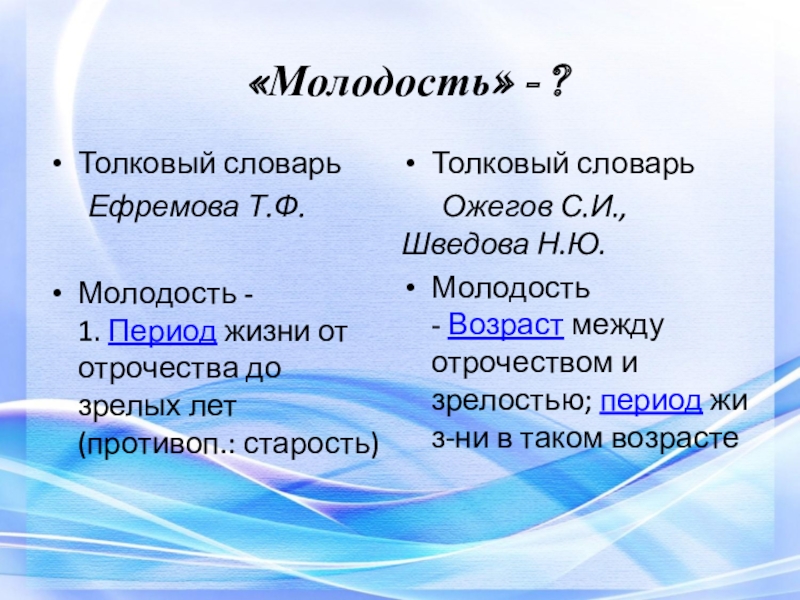 «Молодость» - ?

• Толковый словарь
Ефремова Т.Ф.

• Молодость -
1. Период жизни от отрочества до зрелых лет (противоп.: старость)

• Толковый словарь
Ожегов С.И., Шведова Н.Ю.

• Молодость
- Возраст между отрочеством и зрелостью; период жи з-ни в таком возрасте